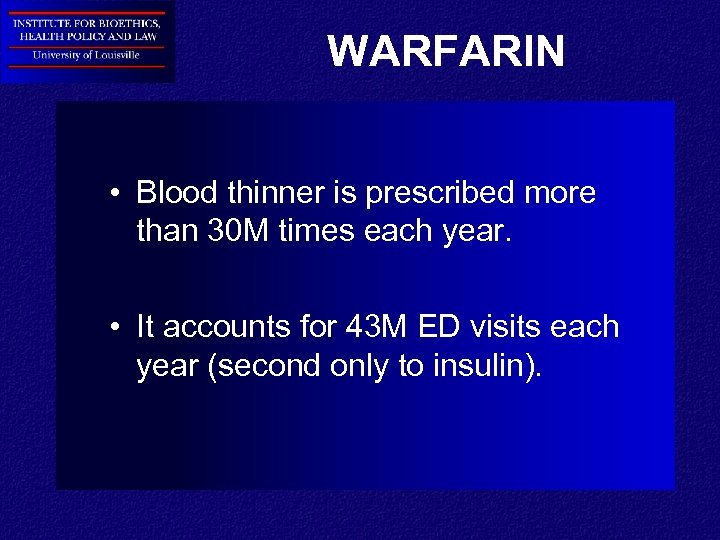 INSTITUTE FOR BIOETHICS, HEALTH POLICY AND LAW
University of Louisville

WARFARIN

• Blood thinner is prescribed more than 30M times each year.

• It accounts for 43M ED visits each year (second only to insulin).